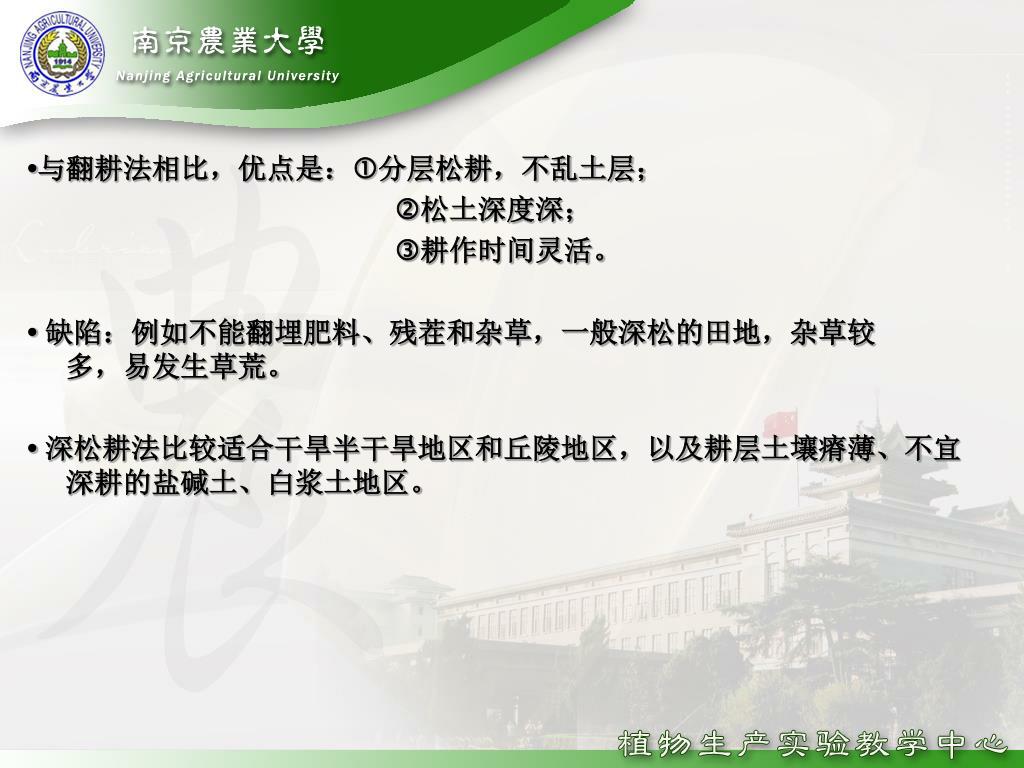 NANJING AGRICULTURAL UNIVERSITY
1914
南京農業大學
Nanjing Agricultural University

•与翻耕法相比，优点是：①分层松耕，不乱土层；
②松土深度深；
③耕作时间灵活。

• 缺陷：例如不能翻埋肥料、残茬和杂草，一般深松的田地，杂草较多，易发生草荒。

• 深松耕法比较适合干旱半干旱地区和丘陵地区，以及耕层土壤瘠薄、不宜深耕的盐碱土、白浆土地区。

植物生产实验教学中心